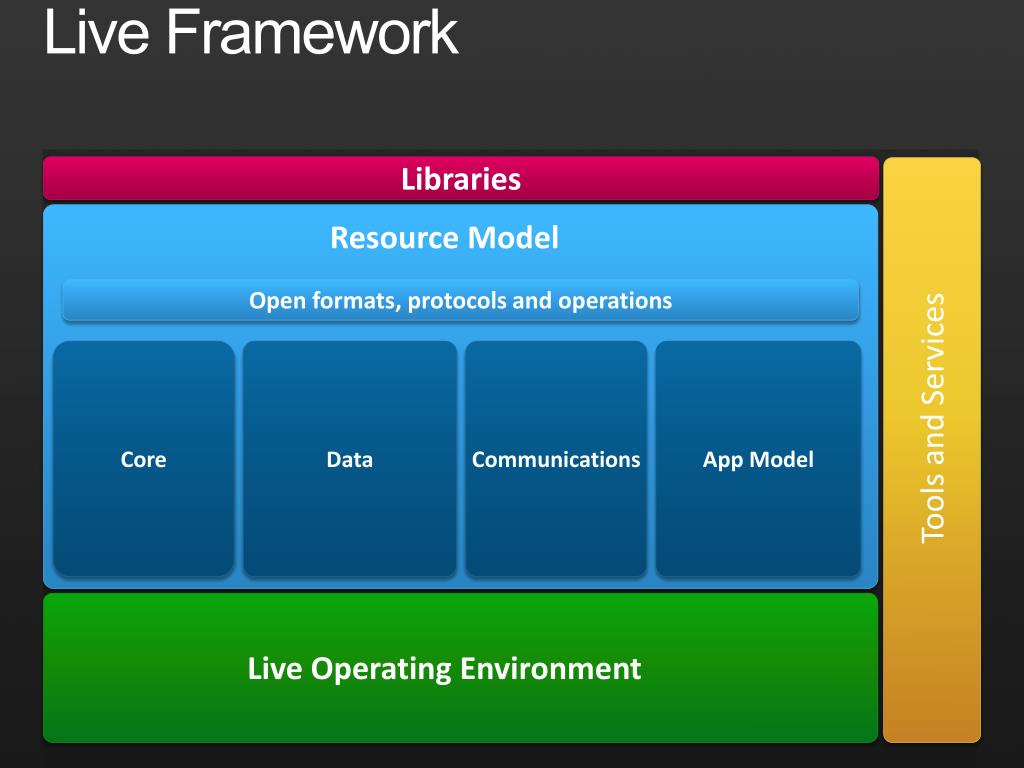 Live Framework

Libraries

Resource Model

Open formats, protocols and operations

Core

Data

Communications

App Model

Live Operating Environment

Tools and Services